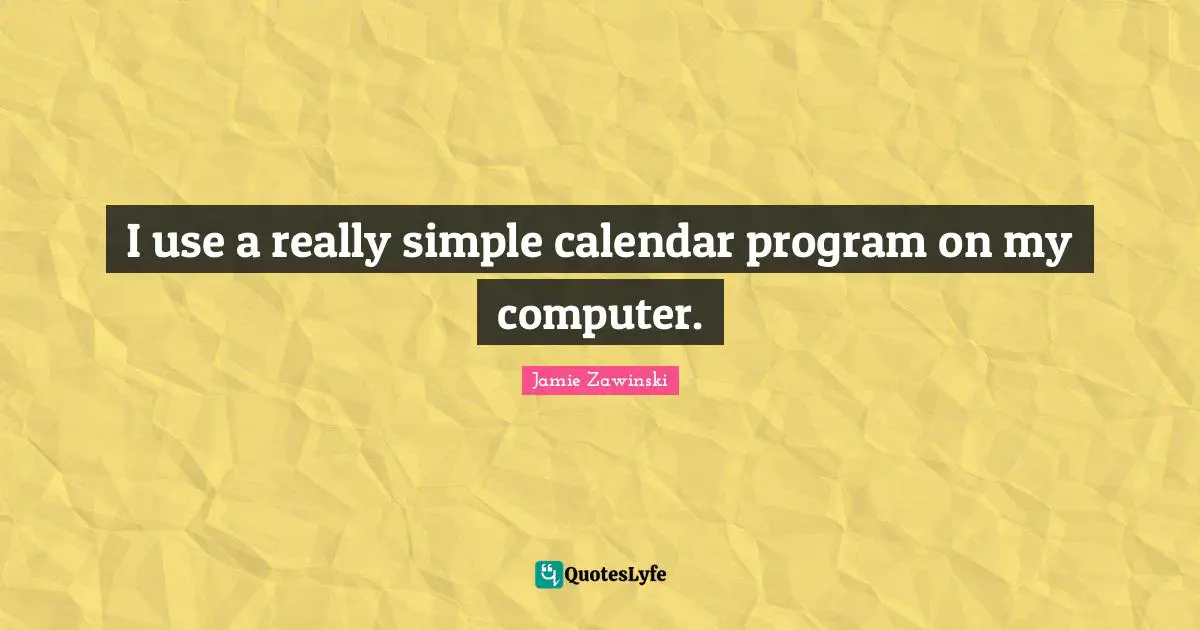 I use a really simple calendar program on my computer.

Jamie Zawinski

QuotesLyfe